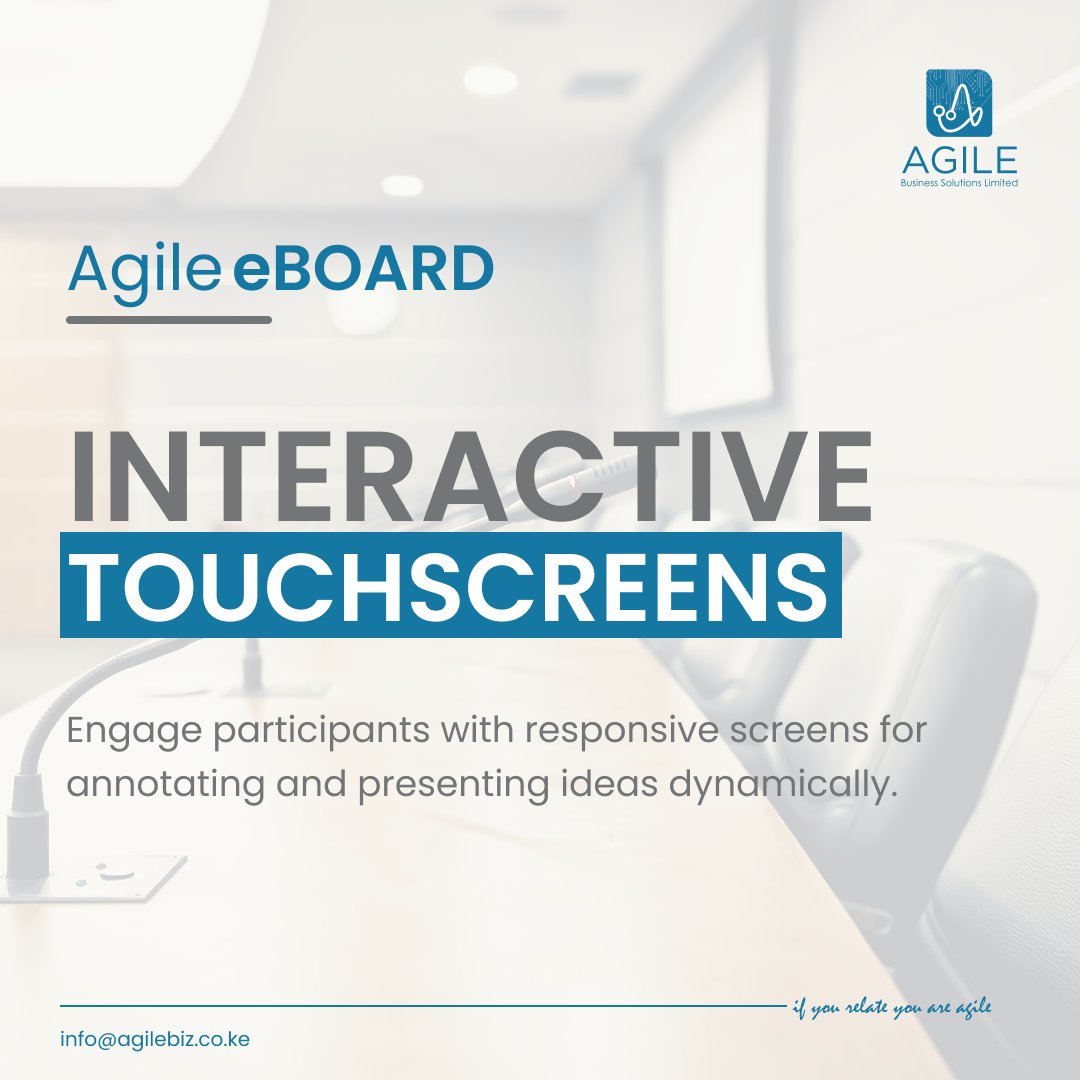 AGILE
Business Solutions Limited

Agile eBOARD

INTERACTIVE
TOUCHSCREENS

Engage participants with responsive screens for annotating and presenting ideas dynamically.

if you relate you are agile

info@agilebiz.co.ke